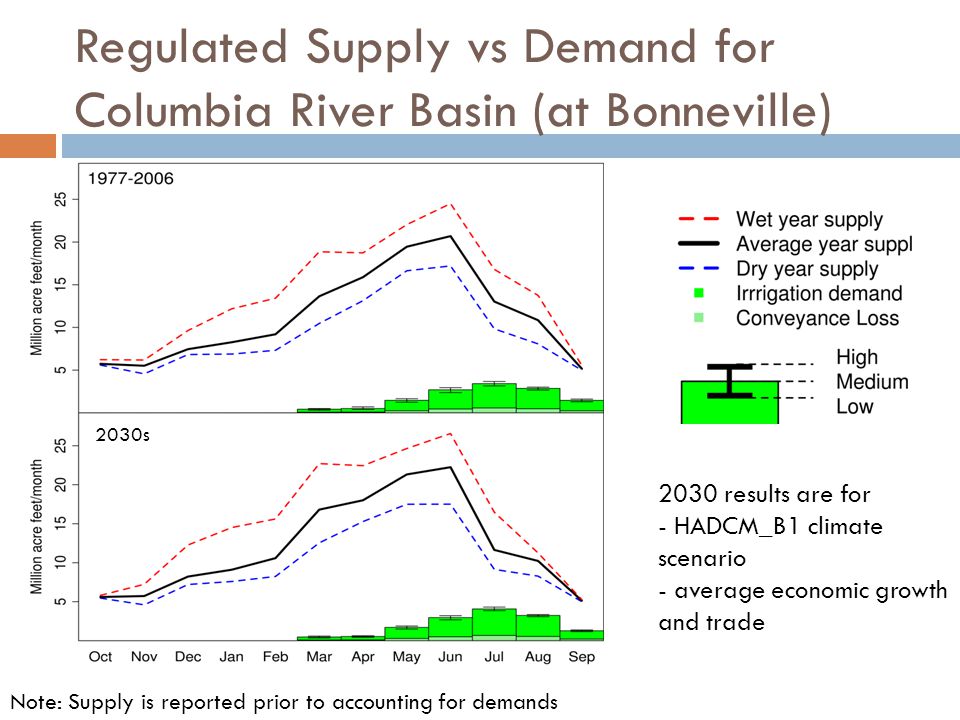 Regulated Supply vs Demand for Columbia River Basin (at Bonneville)

1977-2006

Million acre feet/month

25
20
15
10
5

2030s

Million acre feet/month

25
20
15
10
5

Oct Nov Dec Jan Feb Mar Apr May Jun Jul Aug Sep

Wet year supply
Average year suppl
Dry year supply
Irrrigation demand
Conveyance Loss

High
Medium
Low

2030 results are for
- HADCM_B1 climate scenario
- average economic growth and trade

Note: Supply is reported prior to accounting for demands